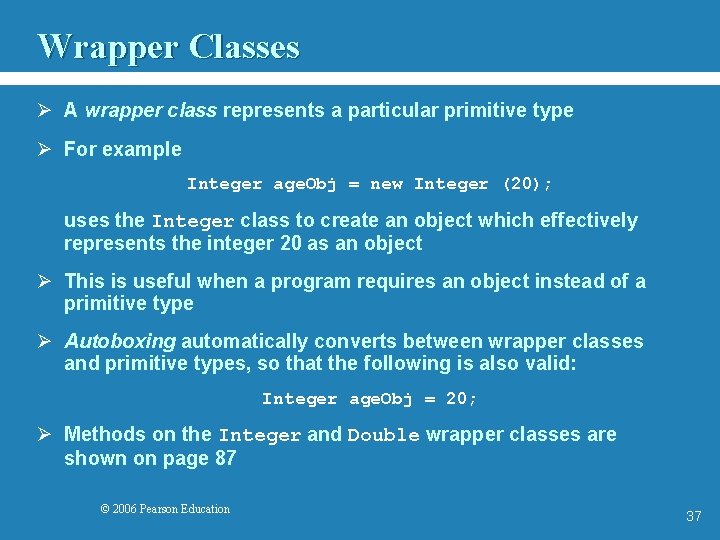 Wrapper Classes

➢ A wrapper class represents a particular primitive type

➢ For example

Integer ageObj = new Integer (20);

uses the Integer class to create an object which effectively represents the integer 20 as an object

➢ This is useful when a program requires an object instead of a primitive type

➢ Autoboxing automatically converts between wrapper classes and primitive types, so that the following is also valid:

Integer ageObj = 20;

➢ Methods on the Integer and Double wrapper classes are shown on page 87

© 2006 Pearson Education

37